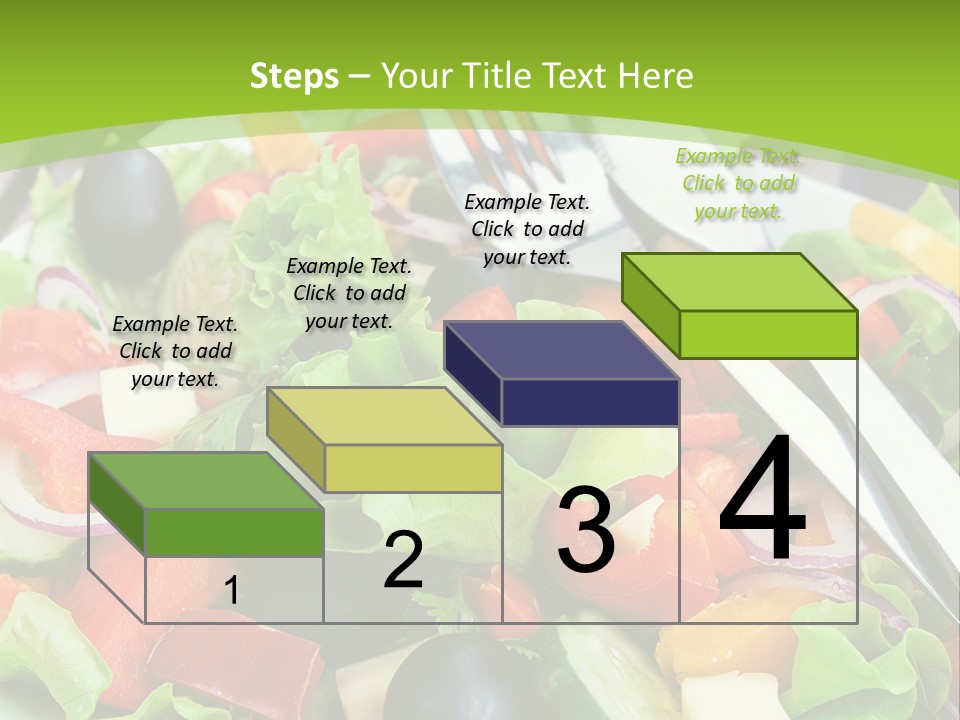 Steps – Your Title Text Here

Example Text. Click to add your text.

Example Text. Click to add your text.

Example Text. Click to add your text.

Example Text. Click to add your text.

1

2

3

4